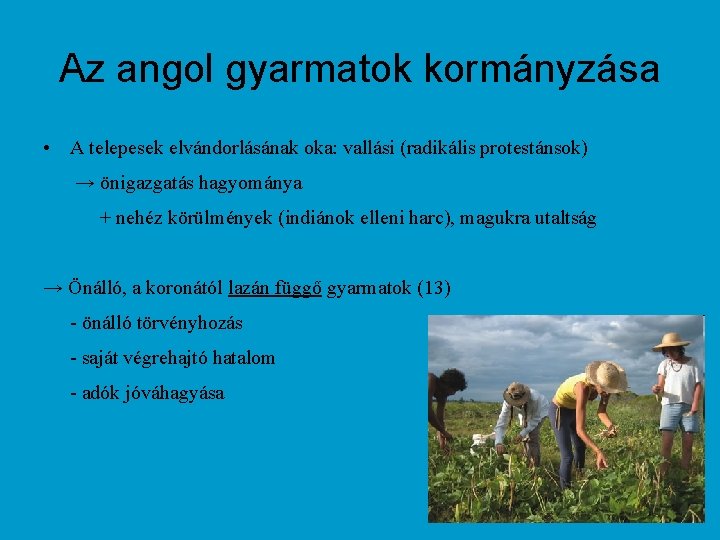 Az angol gyarmatok kormányzása

• A telepesek elvándorlásának oka: vallási (radikális protestánsok)

→ önigazgatás hagyománya

+ nehéz körülmények (indiánok elleni harc), magukra utaltság

→ Önálló, a koronától lazán függő gyarmatok (13)

- önálló törvényhozás

- saját végrehajtó hatalom

- adók jóváhagyása